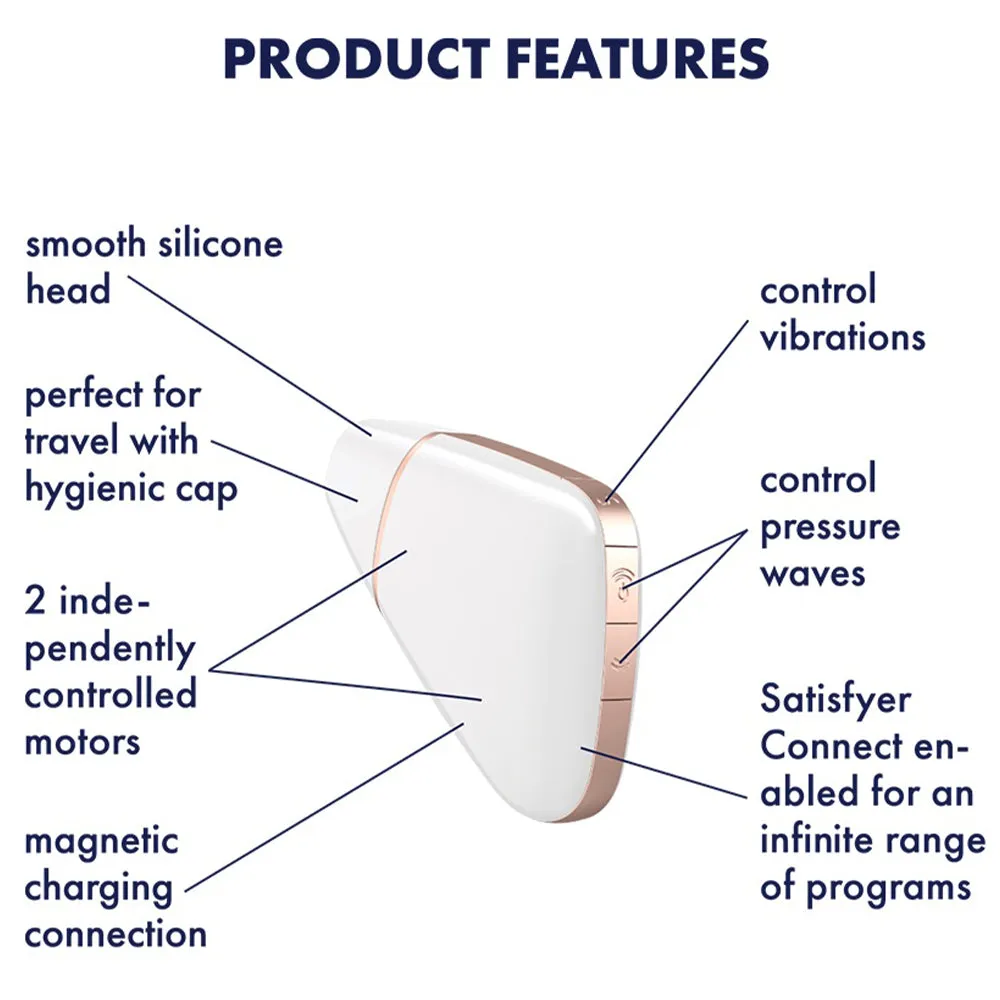 PRODUCT FEATURES

smooth silicone head

perfect for travel with hygienic cap

2 independently controlled motors

magnetic charging connection

control vibrations

control pressure waves

Satisfyer Connect enabled for an infinite range of programs